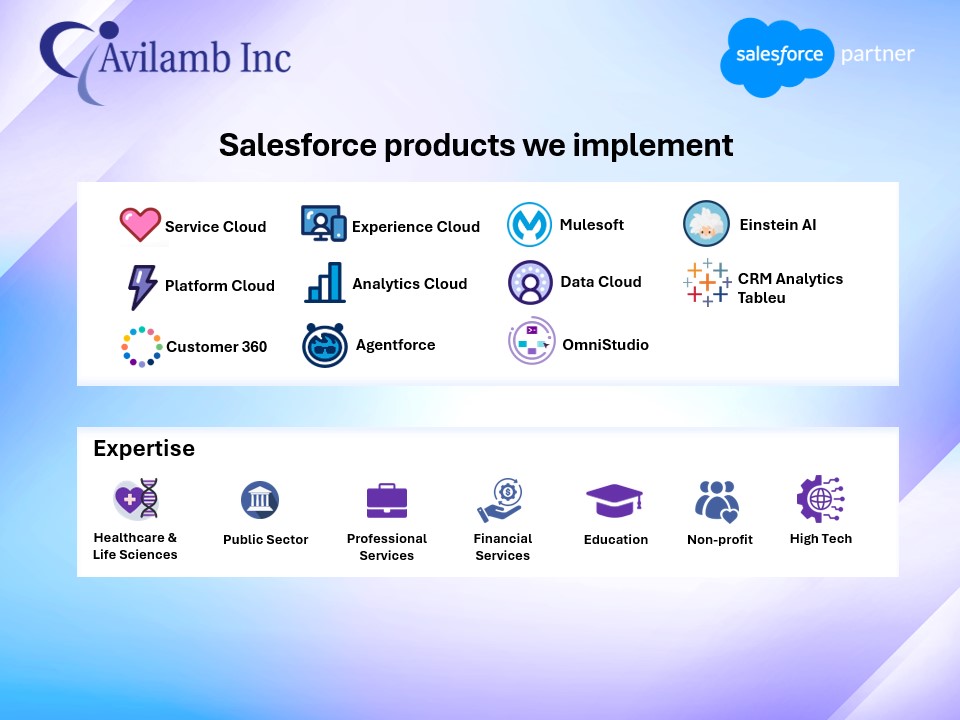 Avilamb Inc

salesforce partner

Salesforce products we implement

Service Cloud
Experience Cloud
Mulesoft
Einstein AI
Platform Cloud
Analytics Cloud
Data Cloud
CRM Analytics Tableu
Customer 360
Agentforce
OmniStudio

Expertise

Healthcare & Life Sciences
Public Sector
Professional Services
Financial Services
Education
Non-profit
High Tech